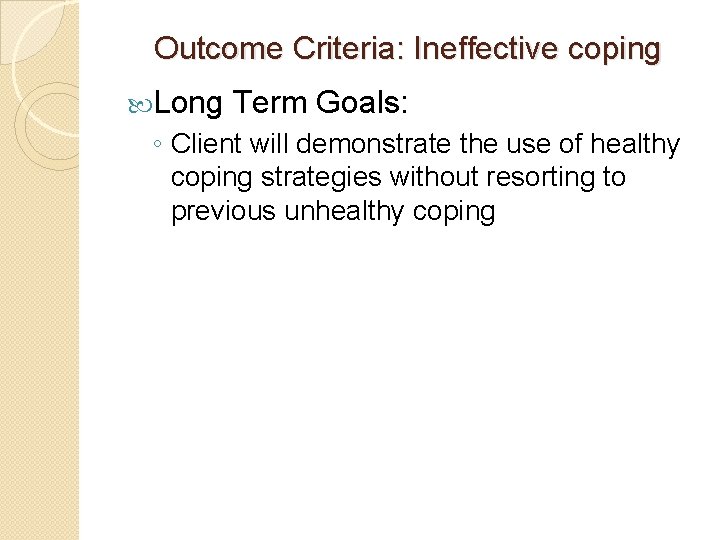 Outcome Criteria: Ineffective coping

Long Term Goals:

◦ Client will demonstrate the use of healthy coping strategies without resorting to previous unhealthy coping